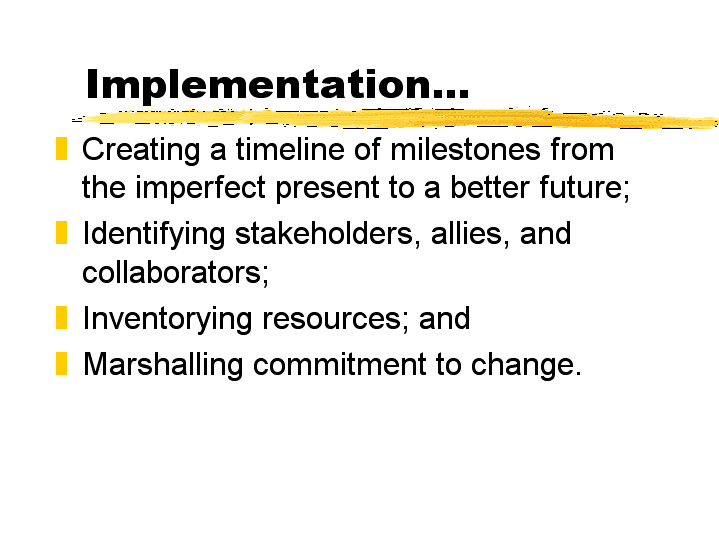 Implementation…

Creating a timeline of milestones from the imperfect present to a better future;

Identifying stakeholders, allies, and collaborators;

Inventorying resources; and

Marshalling commitment to change.